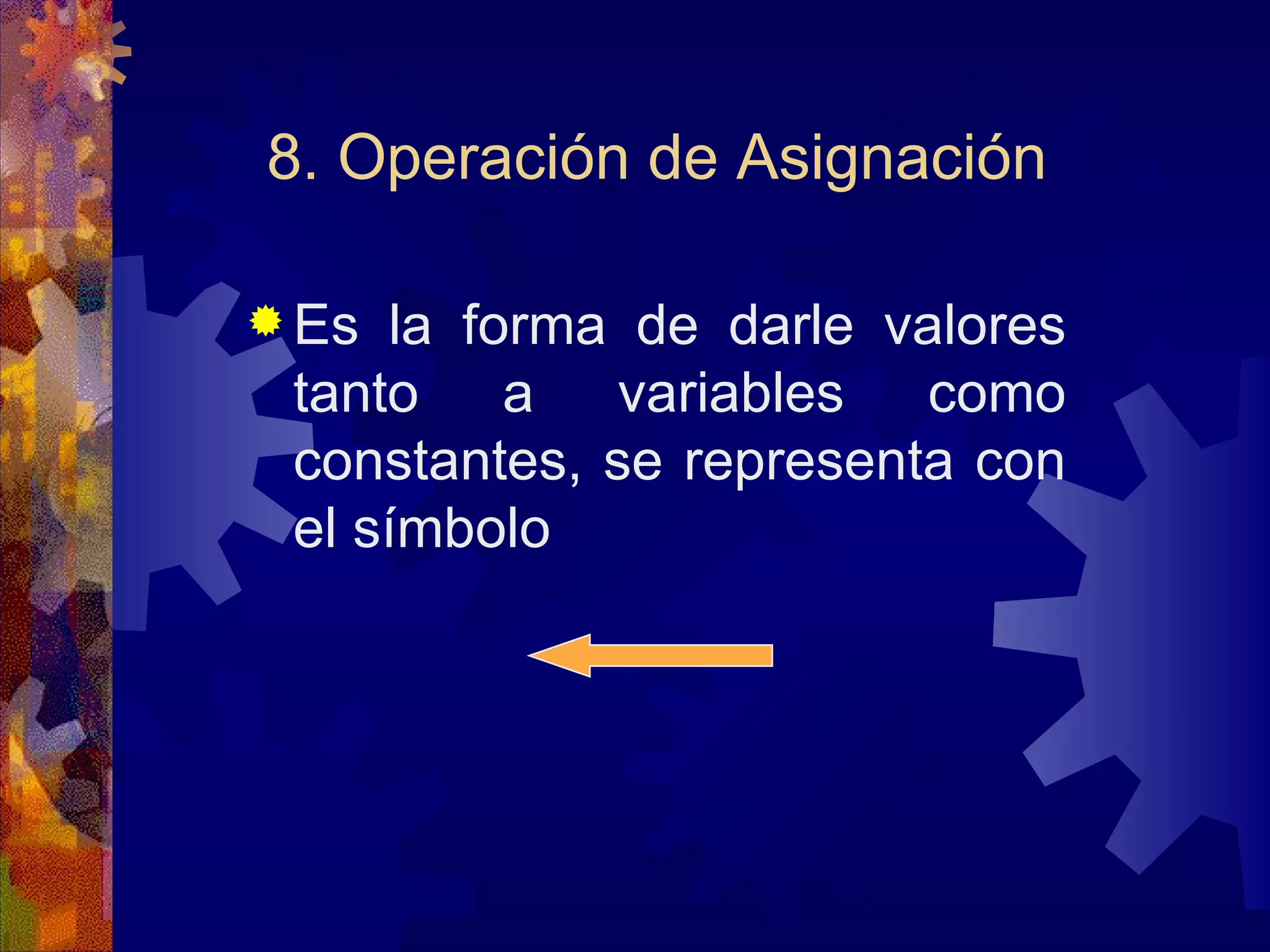 8. Operación de Asignación

Es la forma de darle valores tanto a variables como constantes, se representa con el símbolo